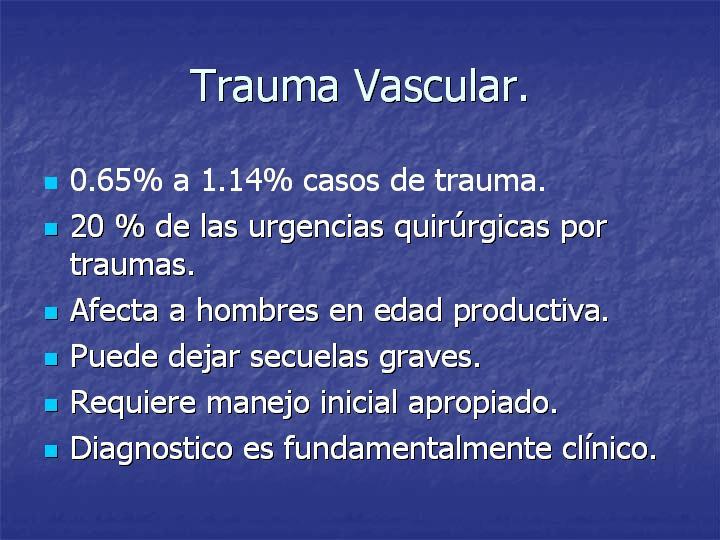 Trauma Vascular.

- 0.65% a 1.14% casos de trauma.
- 20 % de las urgencias quirúrgicas por traumas.
- Afecta a hombres en edad productiva.
- Puede dejar secuelas graves.
- Requiere manejo inicial apropiado.
- Diagnostico es fundamentalmente clínico.